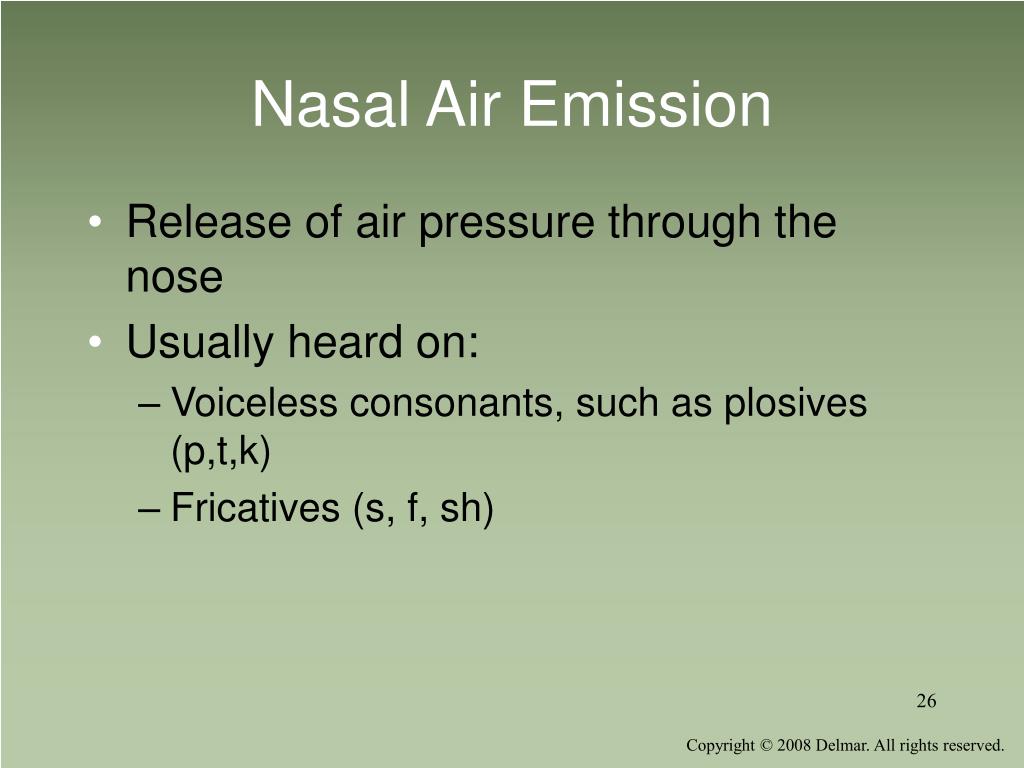 Nasal Air Emission

• Release of air pressure through the nose
• Usually heard on:
– Voiceless consonants, such as plosives (p,t,k)
– Fricatives (s, f, sh)

26

Copyright © 2008 Delmar. All rights reserved.